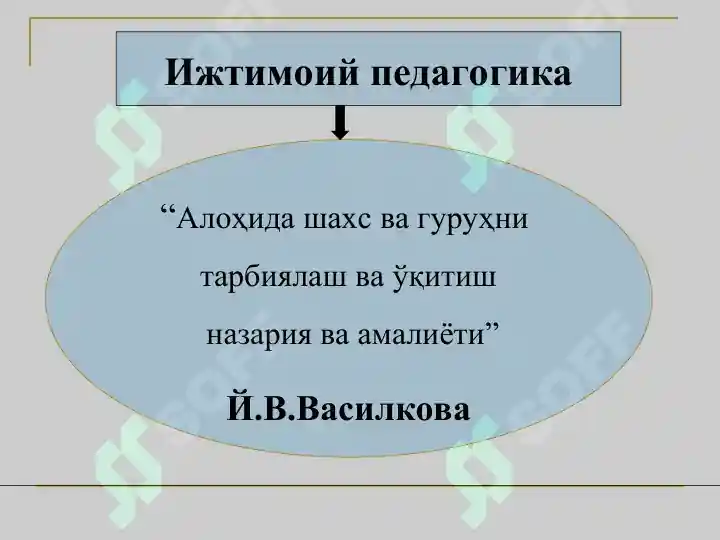 Ижтимоий педагогика

“Алоҳида шахс ва гуруҳни тарбиялаш ва ўқитиш назария ва амалиёти”

Й.В.Василкова